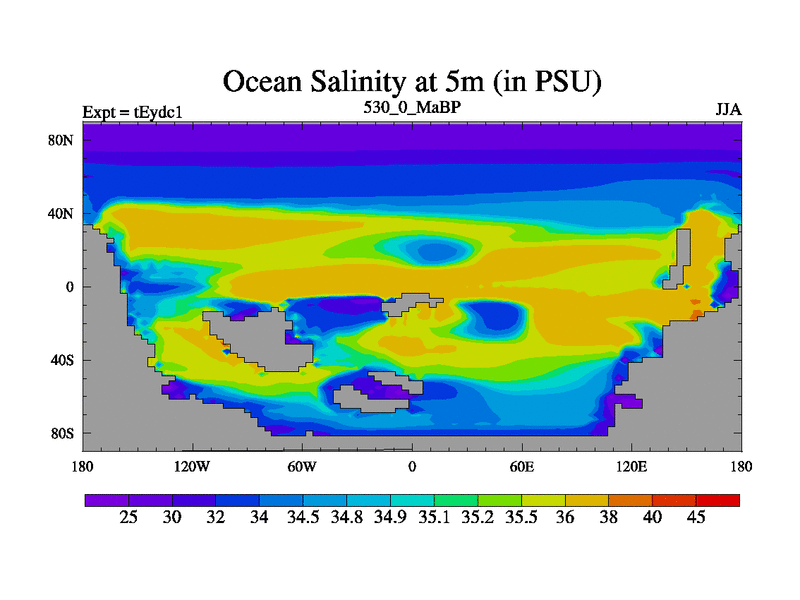 Ocean Salinity at 5m (in PSU)

Expt = tEydc1

530_0_MaBP

JJA

80N
40N
0
40S
80S

180 120W 60W 0 60E 120E 180

25 30 32 34 34.5 34.8 34.9 35.1 35.2 35.5 36 38 40 45